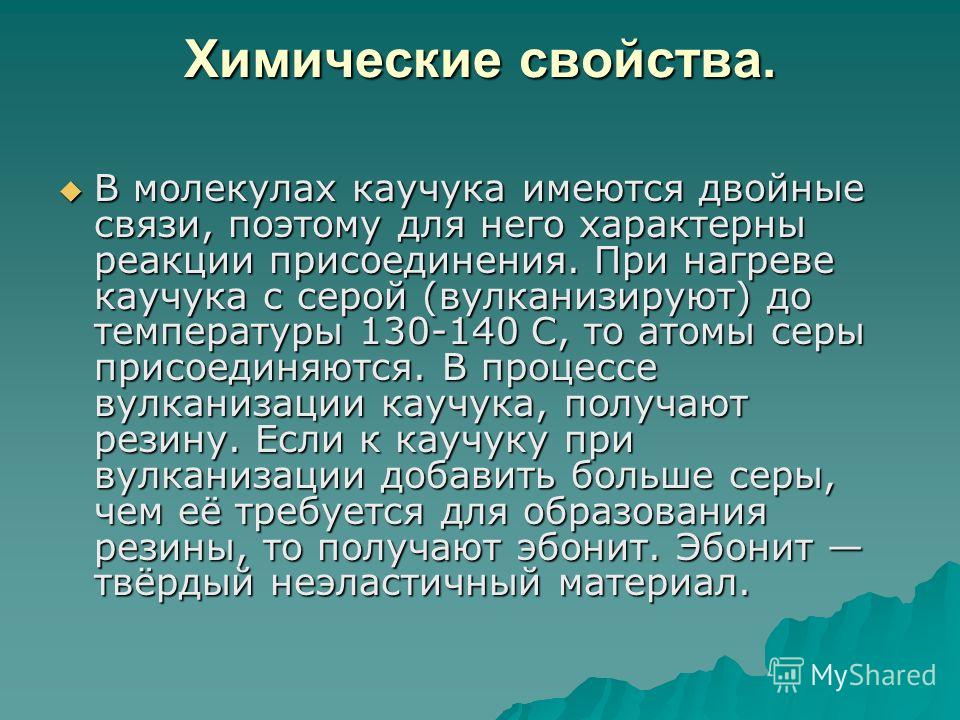 Химические свойства.

В молекулах каучука имеются двойные связи, поэтому для него характерны реакции присоединения. При нагреве каучука с серой (вулканизируют) до температуры 130-140 С, то атомы серы присоединяются. В процессе вулканизации каучука, получают резину. Если к каучуку при вулканизации добавить больше серы, чем её требуется для образования резины, то получают эбонит. Эбонит — твёрдый неэластичный материал.

MyShared